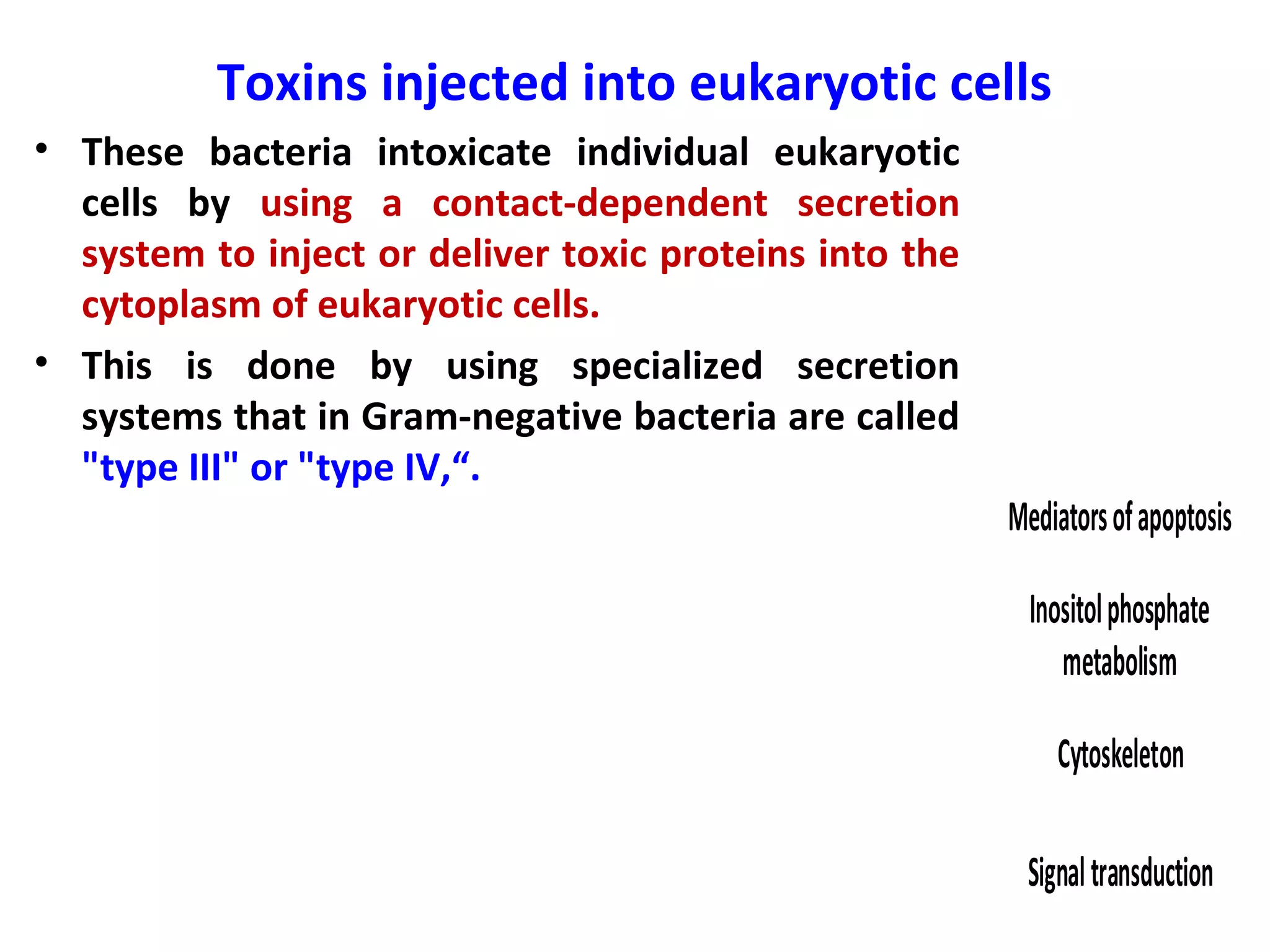 Toxins injected into eukaryotic cells

• These bacteria intoxicate individual eukaryotic cells by using a contact-dependent secretion system to inject or deliver toxic proteins into the cytoplasm of eukaryotic cells.

• This is done by using specialized secretion systems that in Gram-negative bacteria are called "type III" or "type IV,“.

Mediators of apoptosis

Inositol phosphate metabolism

Cytoskeleton

Signal transduction